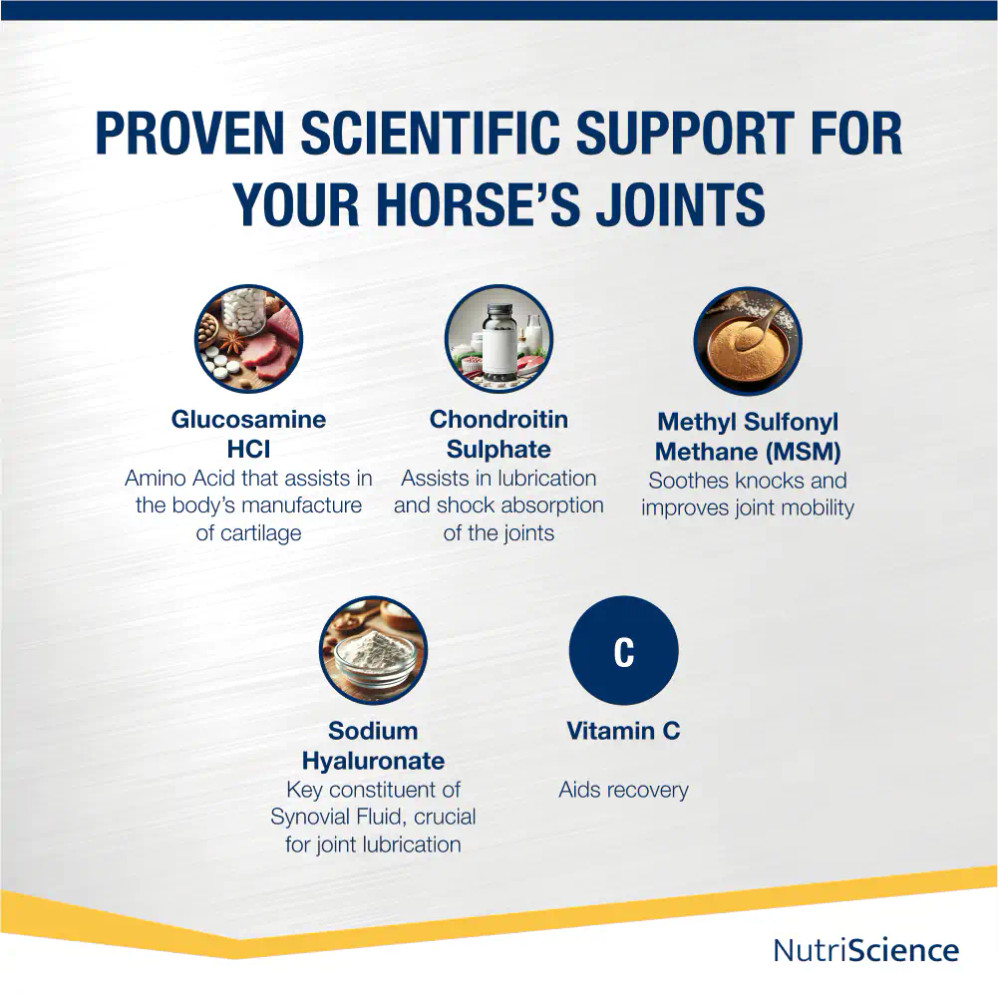 PROVEN SCIENTIFIC SUPPORT FOR YOUR HORSE'S JOINTS

Glucosamine HCI
Amino Acid that assists in the body's manufacture of cartilage

Chondroitin Sulphate
Assists in lubrication and shock absorption of the joints

Methyl Sulfonyl Methane (MSM)
Soothes knocks and improves joint mobility

Sodium Hyaluronate
Key constituent of Synovial Fluid, crucial for joint lubrication

C

Vitamin C
Aids recovery

NutriScience